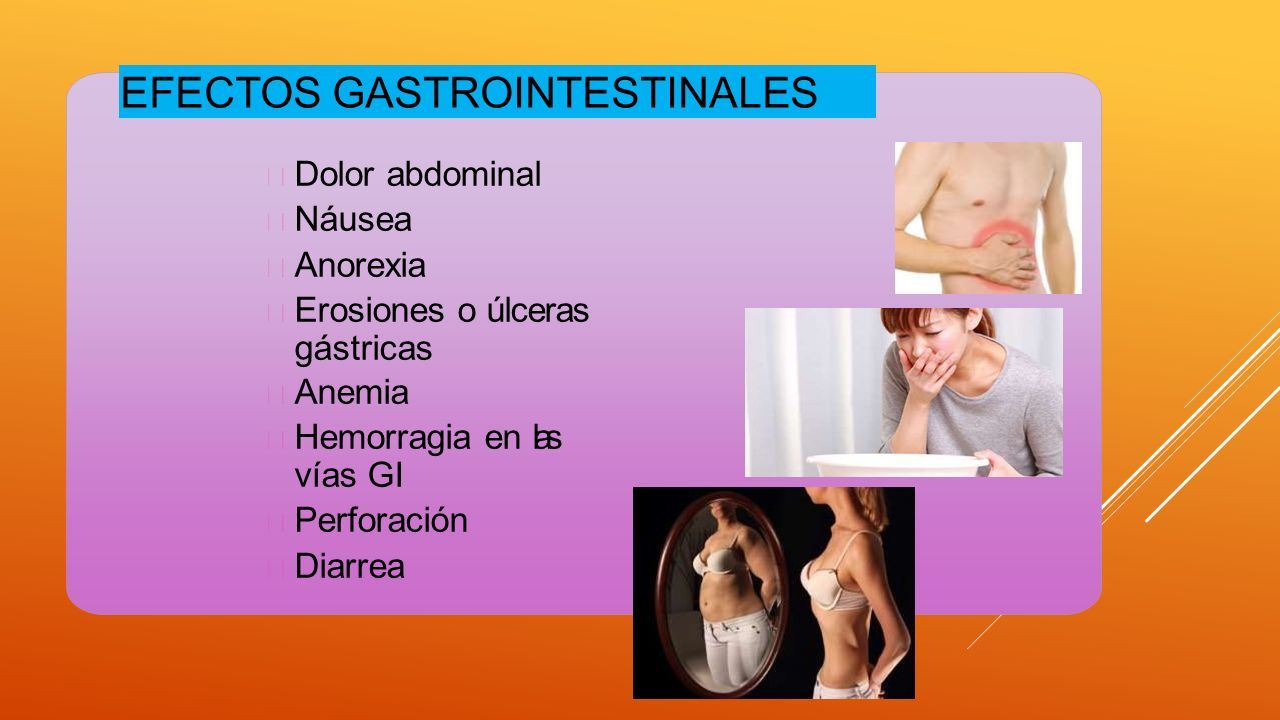 EFECTOS GASTROINTESTINALES

Dolor abdominal

Náusea

Anorexia

Erosiones o úlceras gástricas

Anemia

Hemorragia en las vías GI

Perforación

Diarrea